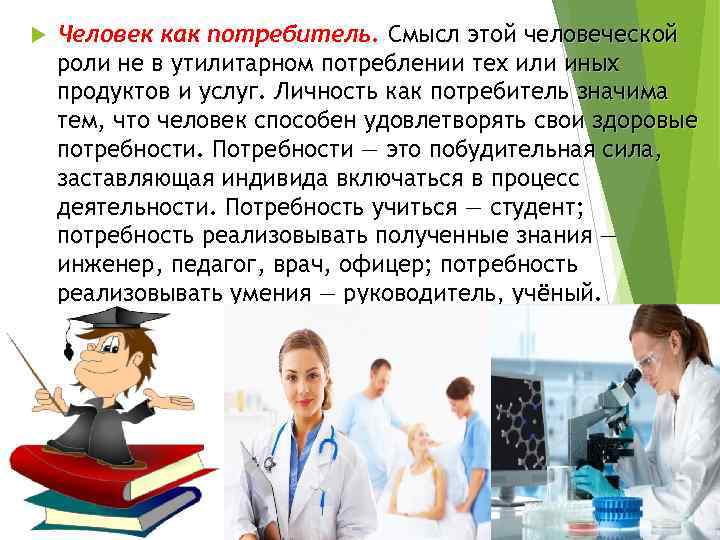 Человек как потребитель. Смысл этой человеческой роли не в утилитарном потреблении тех или иных продуктов и услуг. Личность как потребитель значима тем, что человек способен удовлетворять свои здоровые потребности. Потребности — это побудительная сила, заставляющая индивида включаться в процесс деятельности. Потребность учиться — студент; потребность реализовывать полученные знания — инженер, педагог, врач, офицер; потребность реализовывать умения — руководитель, учёный.